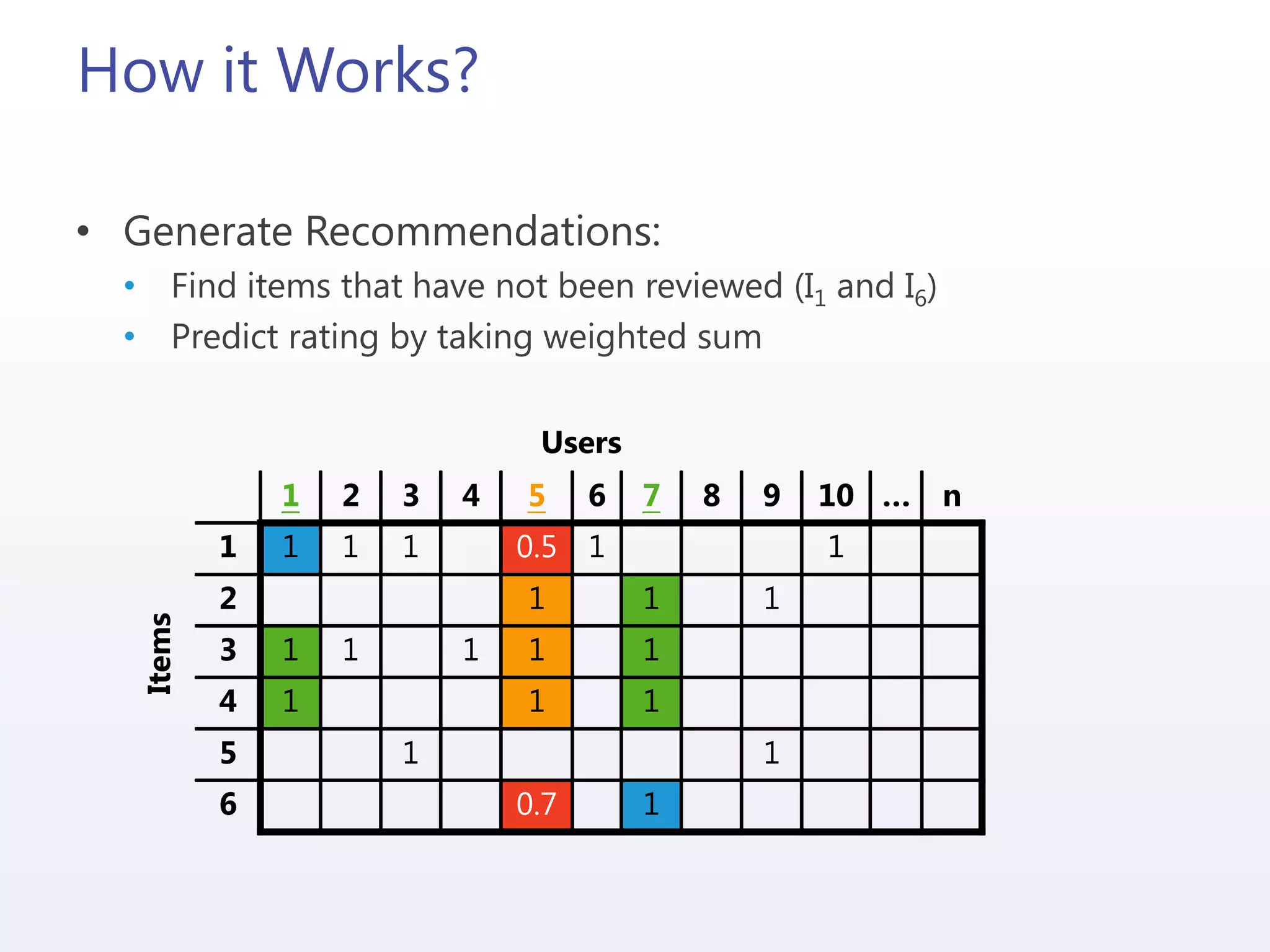 How it Works?

• Generate Recommendations:
  • Find items that have not been reviewed ($I_1$ and $I_6$)
  • Predict rating by taking weighted sum

Users

Items

| | 1 | 2 | 3 | 4 | 5 | 6 | 7 | 8 | 9 | 10 | ... | n |
|---|---|---|---|---|---|---|---|---|---|---|---|---|
| 1 | 1 | 1 | 1 | | 0.5 | 1 | | | | 1 | | |
| 2 | | | | | 1 | | 1 | | 1 | | | |
| 3 | 1 | 1 | | 1 | 1 | | 1 | | | | | |
| 4 | 1 | | | | 1 | | 1 | | | | | |
| 5 | | | 1 | | | | | | 1 | | | |
| 6 | | | | | 0.7 | | 1 | | | | | |